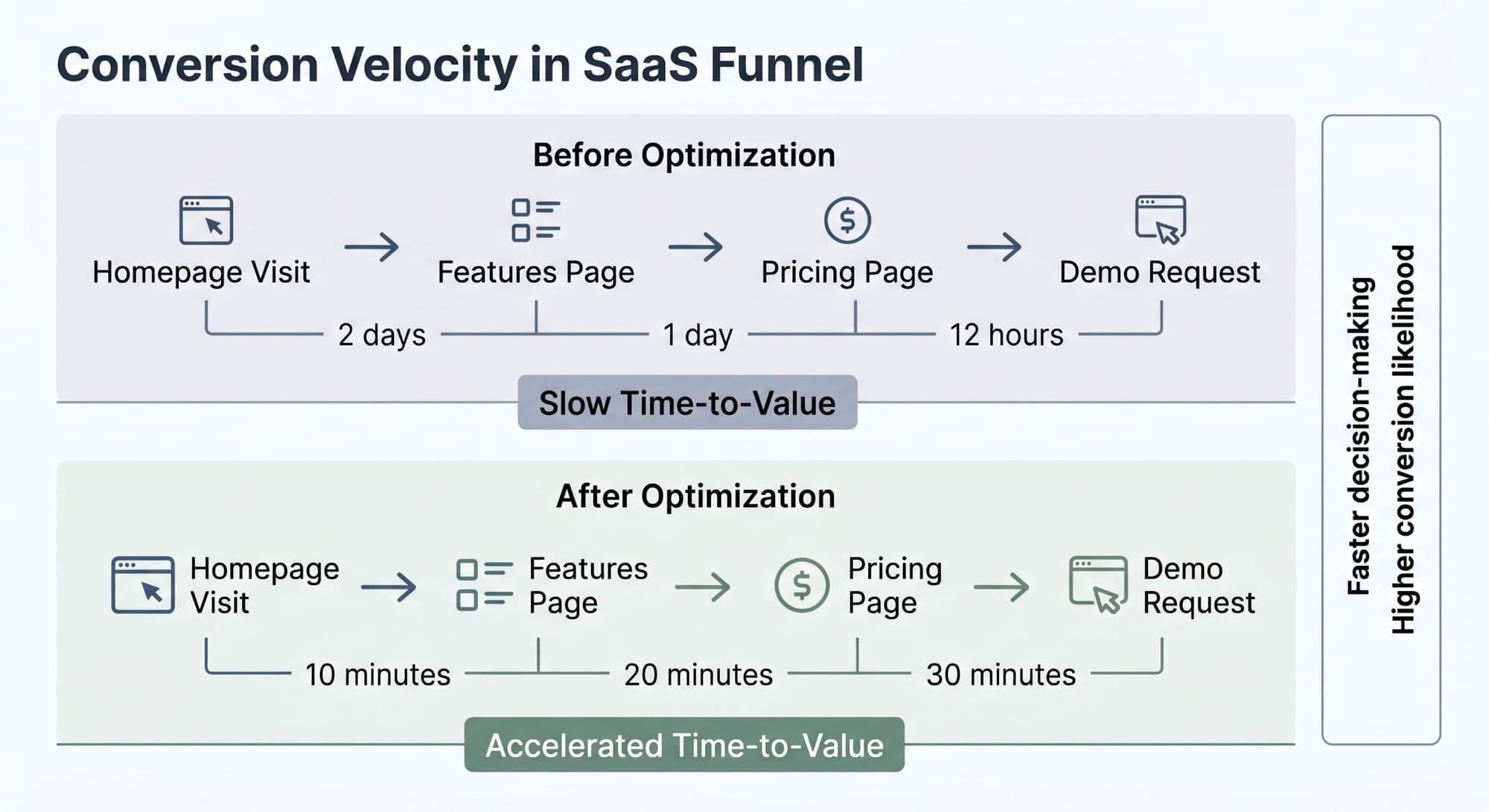 Conversion Velocity in SaaS Funnel

Before Optimization

Homepage Visit → Features Page → Pricing Page → Demo Request

2 days
1 day
12 hours

Slow Time-to-Value

After Optimization

Homepage Visit → Features Page → Pricing Page → Demo Request

10 minutes
20 minutes
30 minutes

Accelerated Time-to-Value

Faster decision-making
Higher conversion likelihood